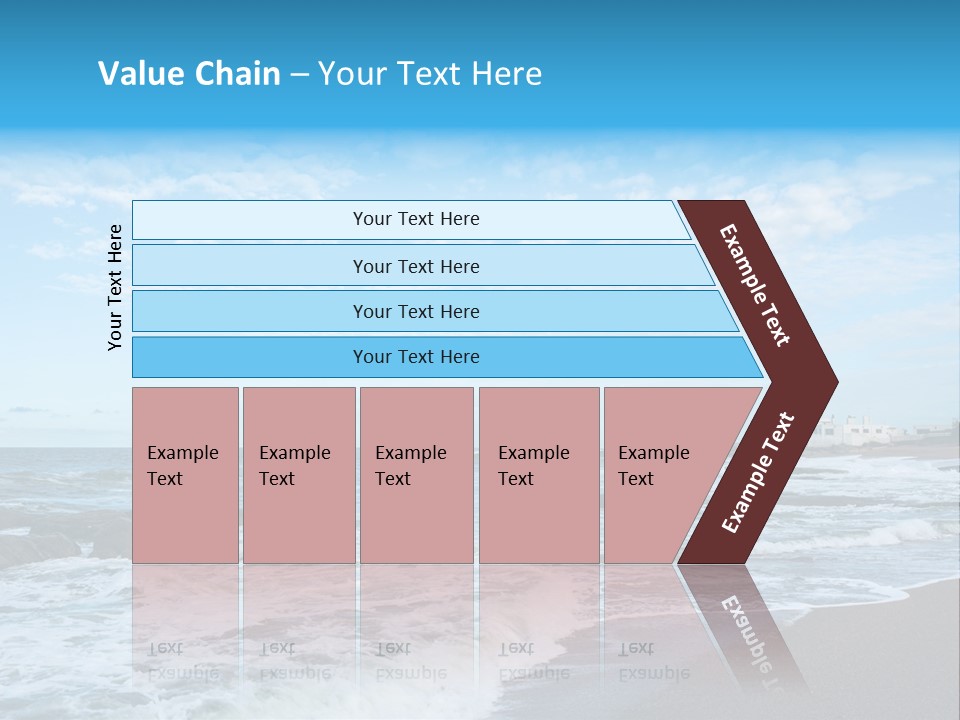 Value Chain – Your Text Here

Your Text Here

Your Text Here

Your Text Here

Your Text Here

Your Text Here

Example Text

Example Text

Example Text

Example Text

Example Text

Example Text

Example Text